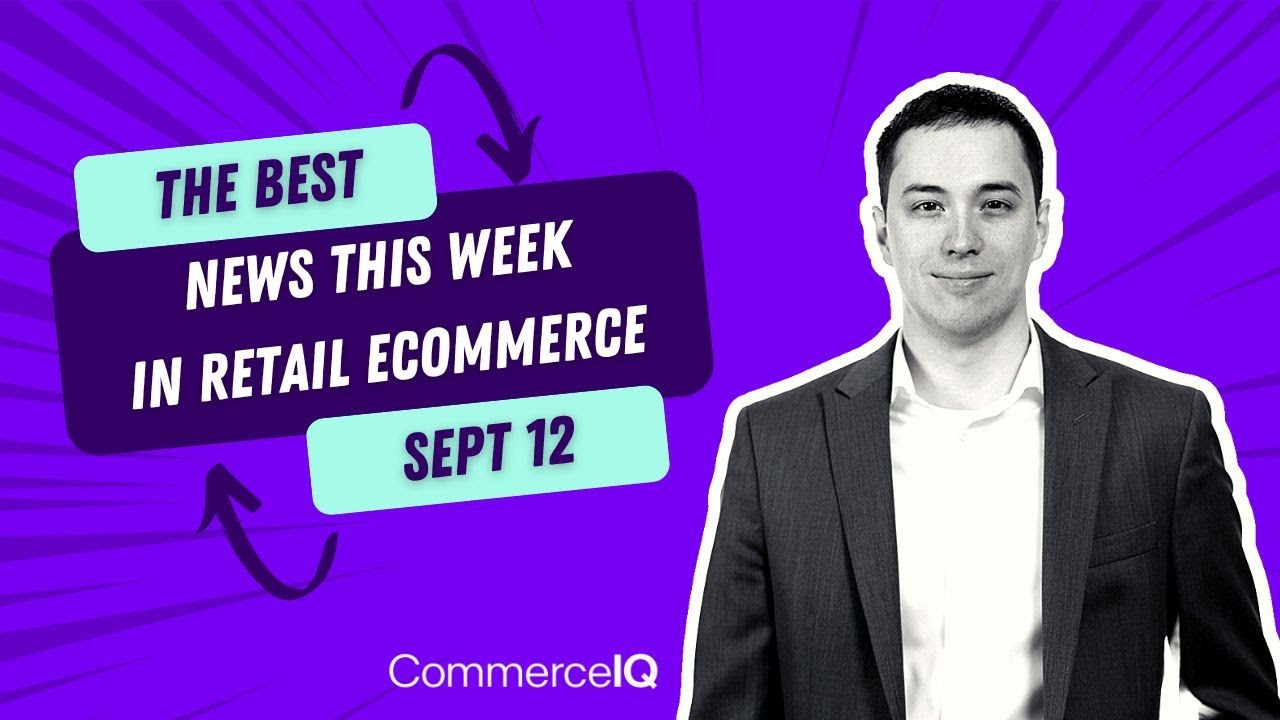 THE BEST
NEWS THIS WEEK
IN RETAIL ECOMMERCE
SEPT 12

CommerceIQ